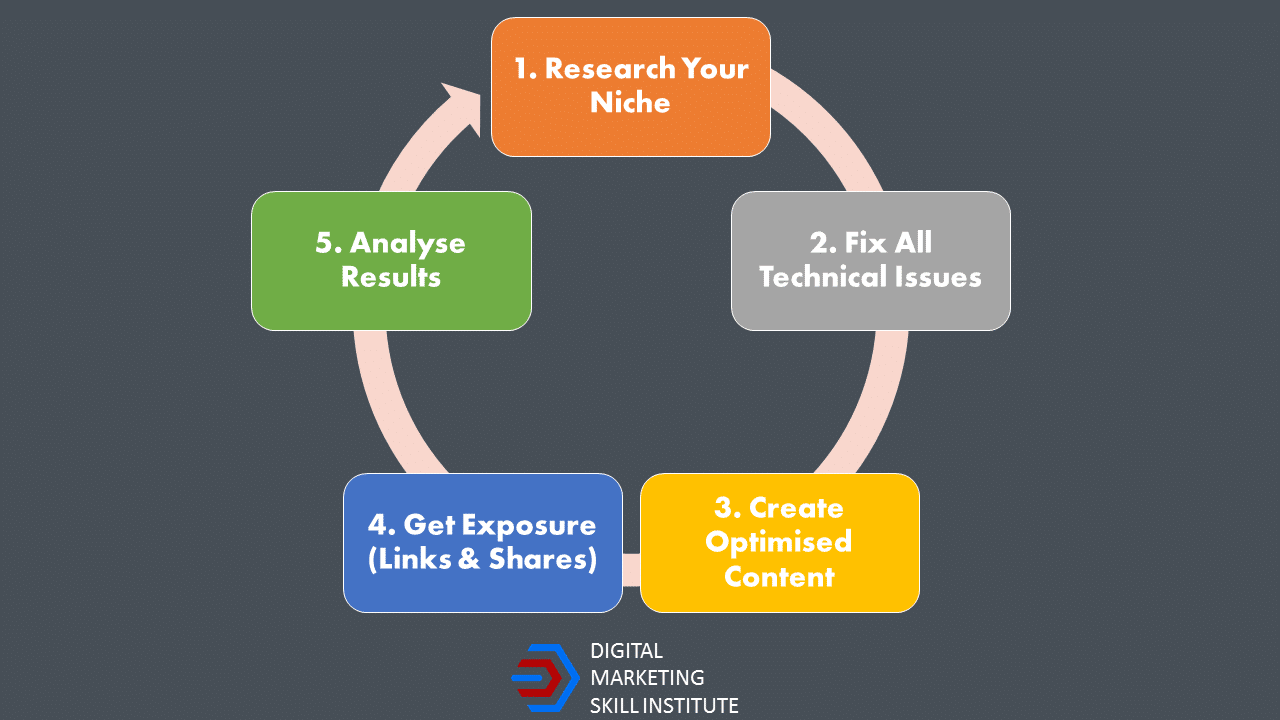 1. Research Your Niche

2. Fix All Technical Issues

3. Create Optimised Content

4. Get Exposure (Links & Shares)

5. Analyse Results

DIGITAL
MARKETING
SKILL INSTITUTE